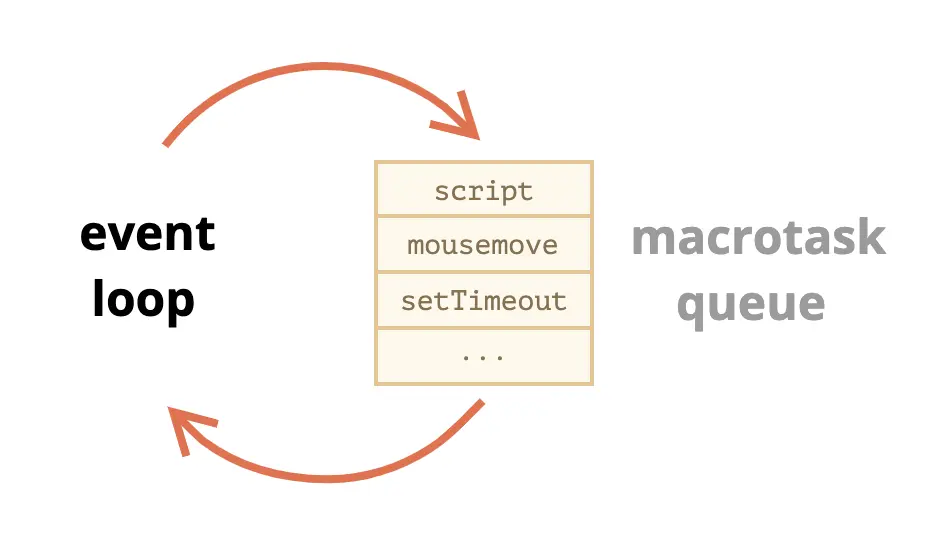 event loop

script
mousemove
setTimeout
...

macrotask queue